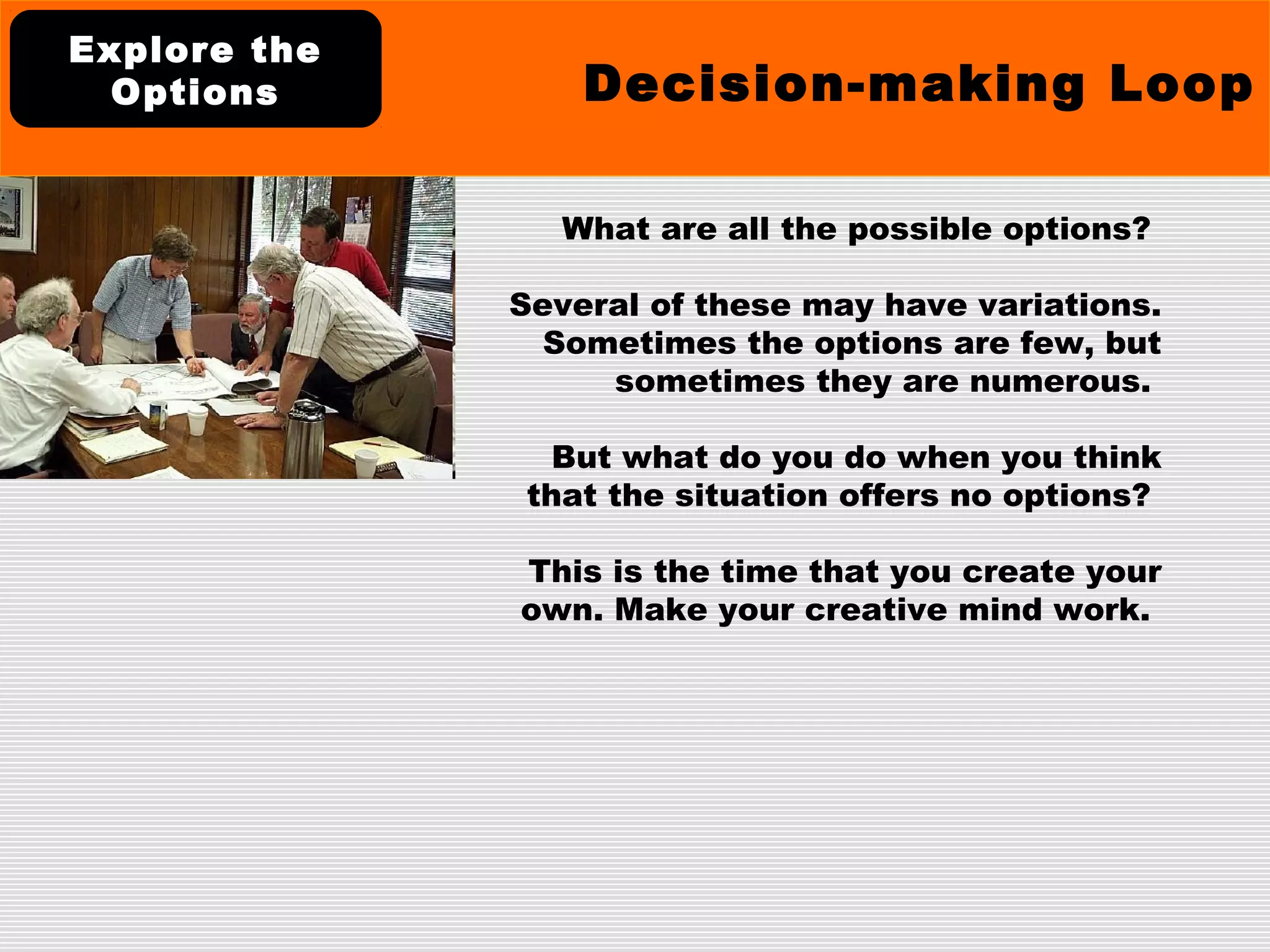 Explore the Options

Decision-making Loop

What are all the possible options?

Several of these may have variations. Sometimes the options are few, but sometimes they are numerous.

But what do you do when you think that the situation offers no options?

This is the time that you create your own. Make your creative mind work.